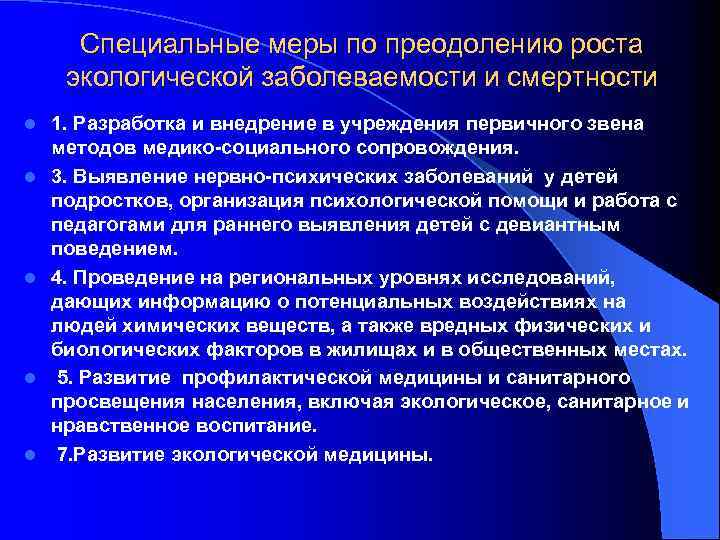 Специальные меры по преодолению роста экологической заболеваемости и смертности

1. Разработка и внедрение в учреждения первичного звена методов медико-социального сопровождения.

3. Выявление нервно-психических заболеваний у детей подростков, организация психологической помощи и работа с педагогами для раннего выявления детей с девиантным поведением.

4. Проведение на региональных уровнях исследований, дающих информацию о потенциальных воздействиях на людей химических веществ, а также вредных физических и биологических факторов в жилищах и в общественных местах.

5. Развитие профилактической медицины и санитарного просвещения населения, включая экологическое, санитарное и нравственное воспитание.

7.Развитие экологической медицины.